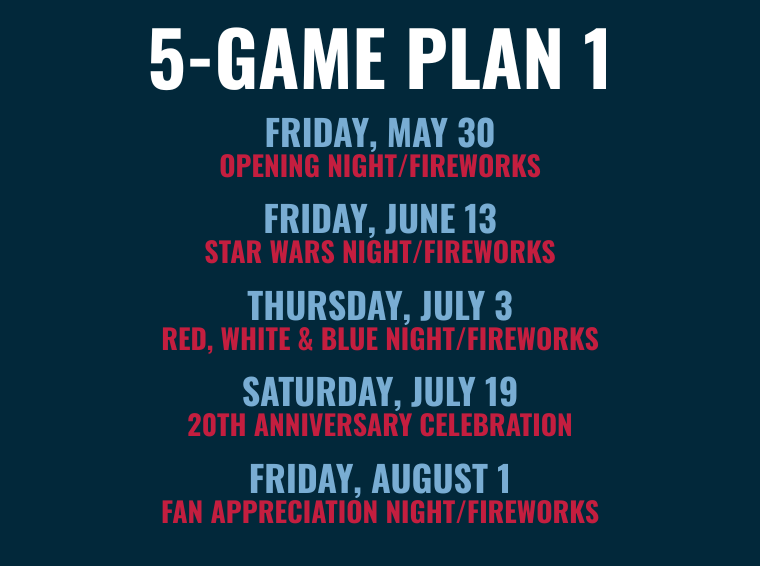 5-GAME PLAN 1

FRIDAY, MAY 30
OPENING NIGHT/FIREWORKS

FRIDAY, JUNE 13
STAR WARS NIGHT/FIREWORKS

THURSDAY, JULY 3
RED, WHITE & BLUE NIGHT/FIREWORKS

SATURDAY, JULY 19
20TH ANNIVERSARY CELEBRATION

FRIDAY, AUGUST 1
FAN APPRECIATION NIGHT/FIREWORKS